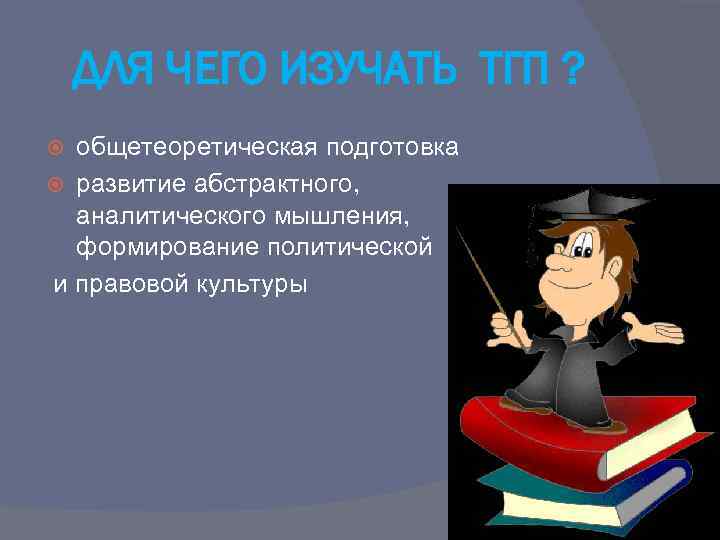 ДЛЯ ЧЕГО ИЗУЧАТЬ ТГП ?

общетеоретическая подготовка

развитие абстрактного, аналитического мышления, формирование политической и правовой культуры